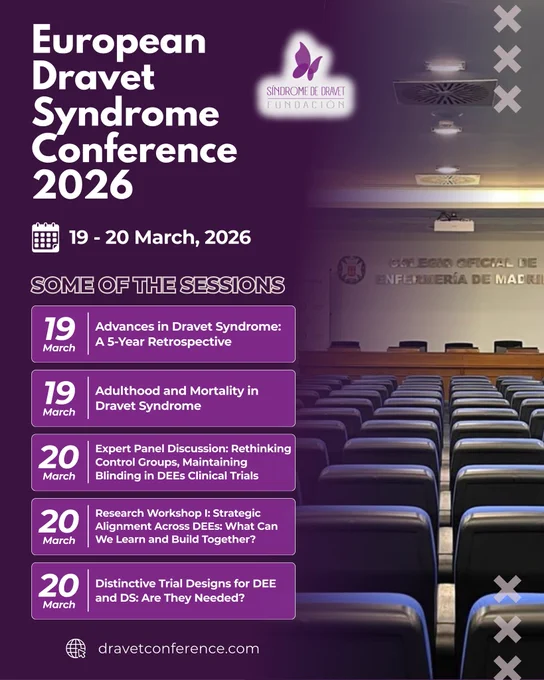 European Dravet Syndrome Conference 2026

SÍNDROME DE DRAVET
FUNDACIÓN

19 - 20 March, 2026

COLEGIO OFICIAL DE ENFERMERÍA DE MADRI

SOME OF THE SESSIONS

19 March
Advances in Dravet Syndrome: A 5-Year Retrospective

19 March
Adulthood and Mortality in Dravet Syndrome

20 March
Expert Panel Discussion: Rethinking Control Groups, Maintaining Blinding in DEEs Clinical Trials

20 March
Research Workshop I: Strategic Alignment Across DEEs: What Can We Learn and Build Together?

20 March
Distinctive Trial Designs for DEE and DS: Are They Needed?

dravetconference.com